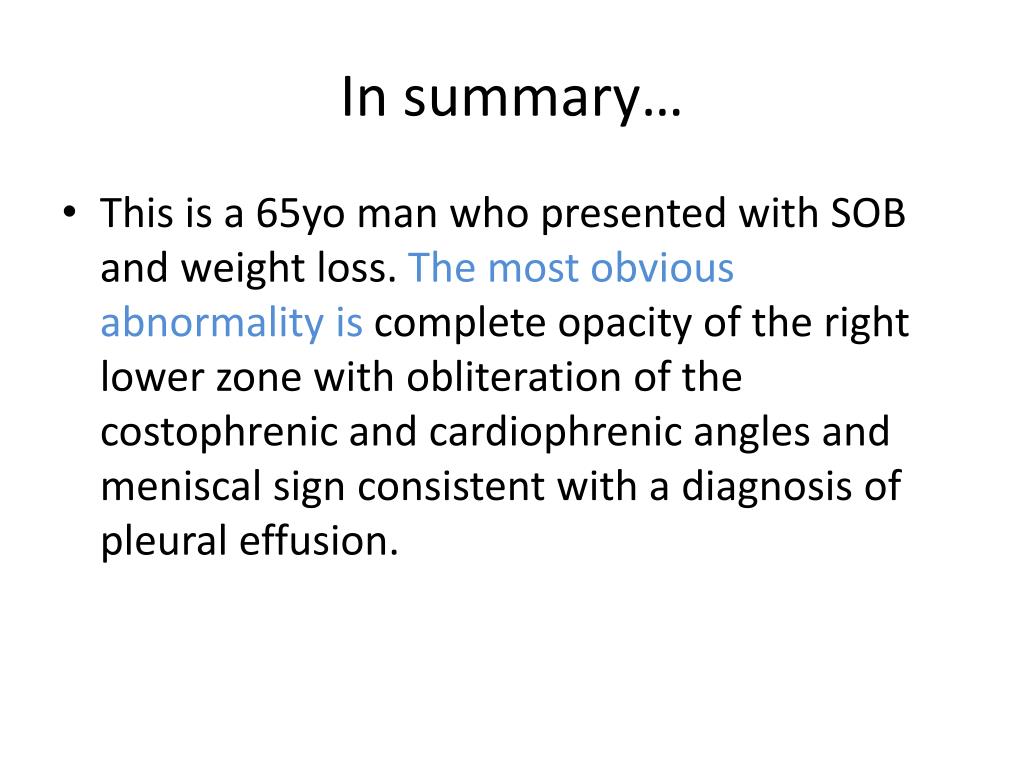 In summary…

• This is a 65yo man who presented with SOB and weight loss. The most obvious abnormality is complete opacity of the right lower zone with obliteration of the costophrenic and cardiophrenic angles and meniscal sign consistent with a diagnosis of pleural effusion.